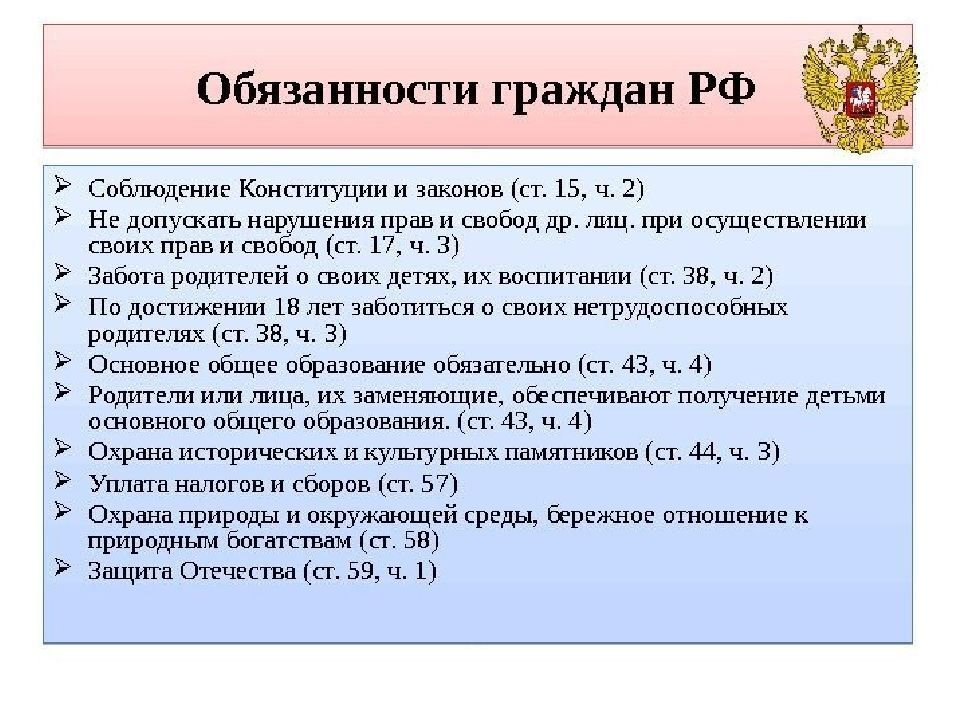 Обязанности граждан РФ

➢ Соблюдение Конституции и законов (ст. 15, ч. 2)
➢ Не допускать нарушения прав и свобод др. лиц. при осуществлении своих прав и свобод (ст. 17, ч. 3)
➢ Забота родителей о своих детях, их воспитании (ст. 38, ч. 2)
➢ По достижении 18 лет заботиться о своих нетрудоспособных родителях (ст. 38, ч. 3)
➢ Основное общее образование обязательно (ст. 43, ч. 4)
➢ Родители или лица, их заменяющие, обеспечивают получение детьми основного общего образования. (ст. 43, ч. 4)
➢ Охрана исторических и культурных памятников (ст. 44, ч. 3)
➢ Уплата налогов и сборов (ст. 57)
➢ Охрана природы и окружающей среды, бережное отношение к природным богатствам (ст. 58)
➢ Защита Отечества (ст. 59, ч. 1)